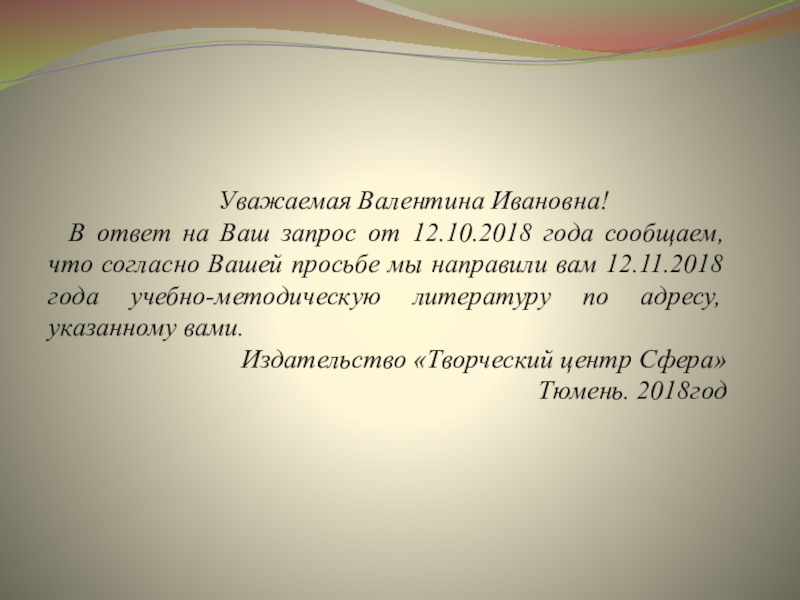 Уважаемая Валентина Ивановна!

В ответ на Ваш запрос от 12.10.2018 года сообщаем, что согласно Вашей просьбе мы направили вам 12.11.2018 года учебно-методическую литературу по адресу, указанному вами.

Издательство «Творческий центр Сфера»
Тюмень. 2018год